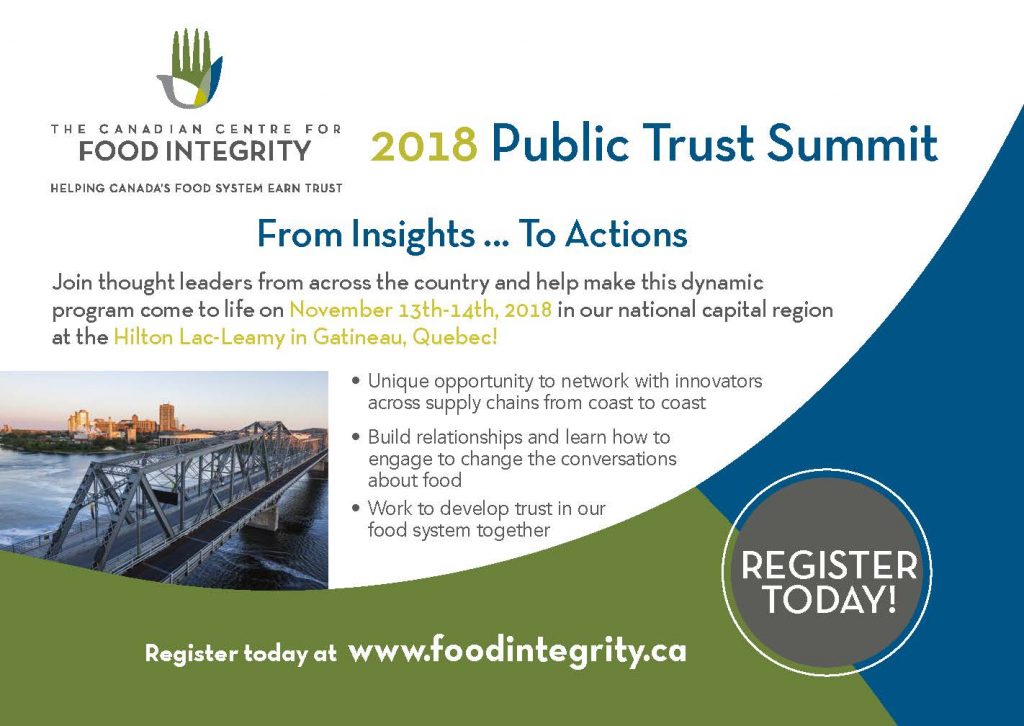 THE CANADIAN CENTRE FOR
FOOD INTEGRITY
HELPING CANADA'S FOOD SYSTEM EARN TRUST

2018 Public Trust Summit

From Insights ... To Actions

Join thought leaders from across the country and help make this dynamic program come to life on November 13th-14th, 2018 in our national capital region at the Hilton Lac-Leamy in Gatineau, Quebec!

• Unique opportunity to network with innovators across supply chains from coast to coast
• Build relationships and learn how to engage to change the conversations about food
• Work to develop trust in our food system together

REGISTER TODAY!

Register today at www.foodintegrity.ca